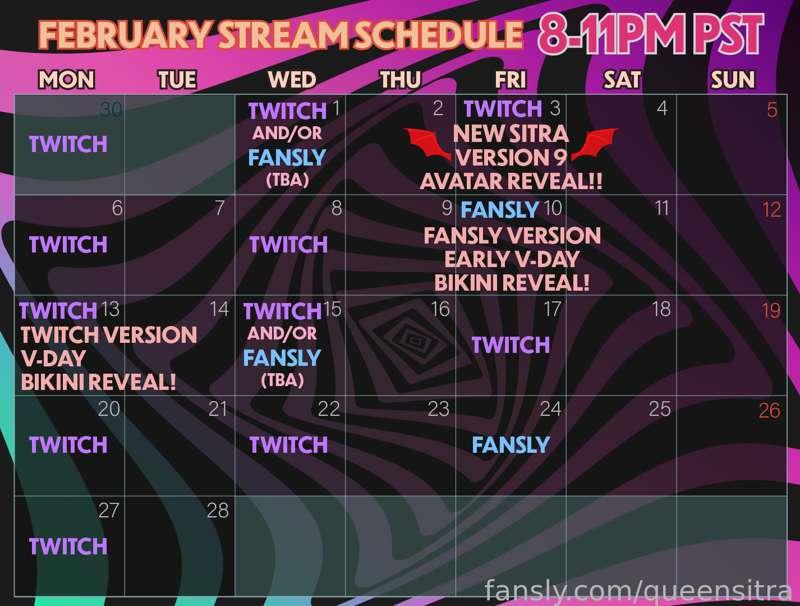 FEBRUARY STREAM SCHEDULE 8-11PM PST

| MON | TUE | WED | THU | FRI | SAT | SUN |
|---|---|---|---|---|---|---|
| 30 TWITCH | | 1 TWITCH AND/OR FANSLY (TBA) | 2 | 3 TWITCH NEW SITRA VERSION 9 AVATAR REVEAL!! | 4 | 5 |
| 6 TWITCH | 7 | 8 TWITCH | 9 | 10 FANSLY FANSLY VERSION EARLY V-DAY BIKINI REVEAL! | 11 | 12 |
| 13 TWITCH TWITCH VERSION V-DAY BIKINI REVEAL! | 14 | 15 TWITCH AND/OR FANSLY (TBA) | 16 | 17 TWITCH | 18 | 19 |
| 20 TWITCH | 21 | 22 TWITCH | 23 | 24 FANSLY | 25 | 26 |
| 27 TWITCH | 28 | | | | | |

fansly.com/queensitra